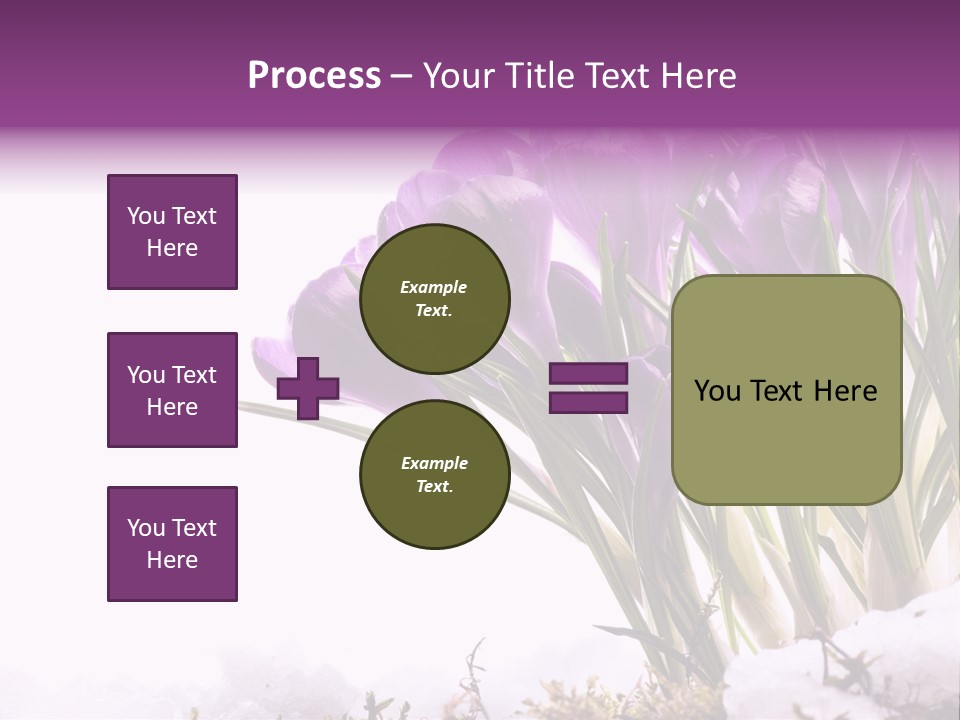 Process – Your Title Text Here

You Text Here

You Text Here

You Text Here

Example Text.

Example Text.

You Text Here